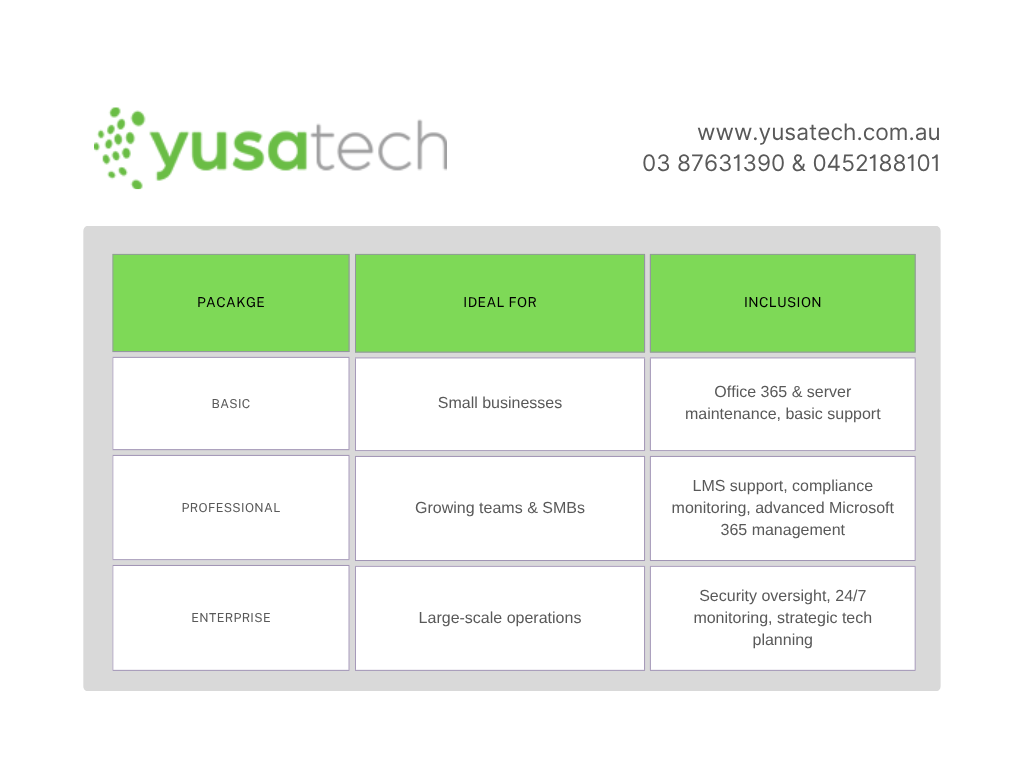 yusatech

www.yusatech.com.au
03 87631390 & 0452188101

| PACAKGE | IDEAL FOR | INCLUSION |
|---|---|---|
| BASIC | Small businesses | Office 365 & server maintenance, basic support |
| PROFESSIONAL | Growing teams & SMBs | LMS support, compliance monitoring, advanced Microsoft 365 management |
| ENTERPRISE | Large-scale operations | Security oversight, 24/7 monitoring, strategic tech planning |